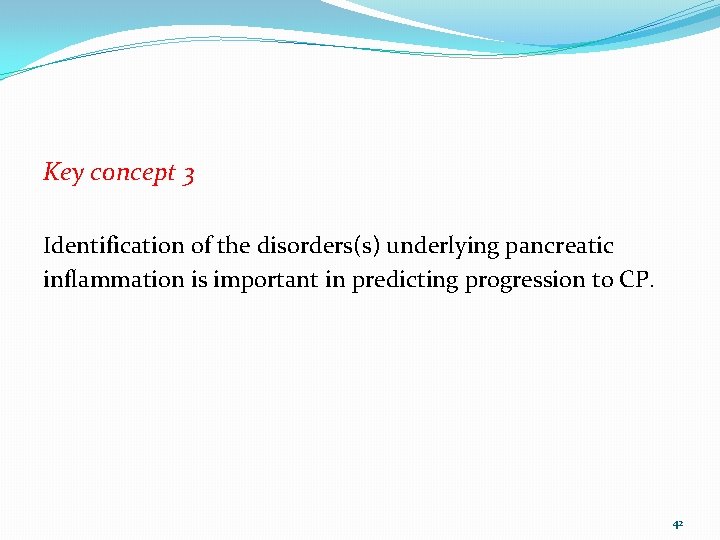 Key concept 3

Identification of the disorders(s) underlying pancreatic inflammation is important in predicting progression to CP.

42